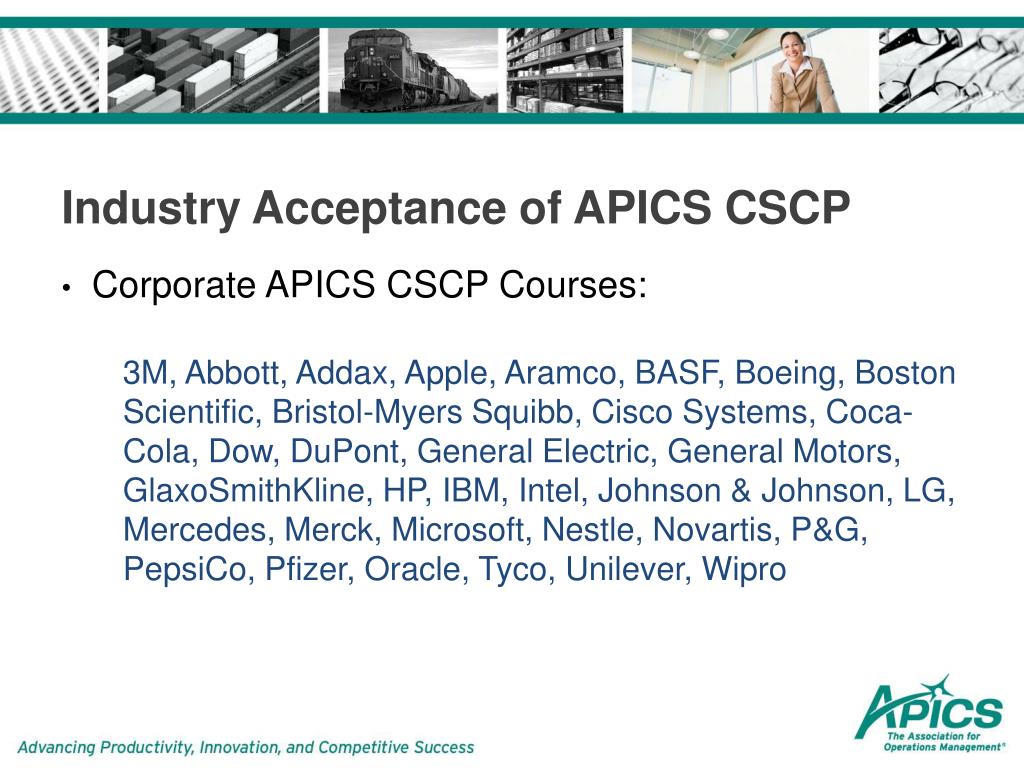 Industry Acceptance of APICS CSCP

• Corporate APICS CSCP Courses:

3M, Abbott, Addax, Apple, Aramco, BASF, Boeing, Boston Scientific, Bristol-Myers Squibb, Cisco Systems, Coca-Cola, Dow, DuPont, General Electric, General Motors, GlaxoSmithKline, HP, IBM, Intel, Johnson & Johnson, LG, Mercedes, Merck, Microsoft, Nestle, Novartis, P&G, PepsiCo, Pfizer, Oracle, Tyco, Unilever, Wipro

Advancing Productivity, Innovation, and Competitive Success

APICS
The Association for Operations Management®